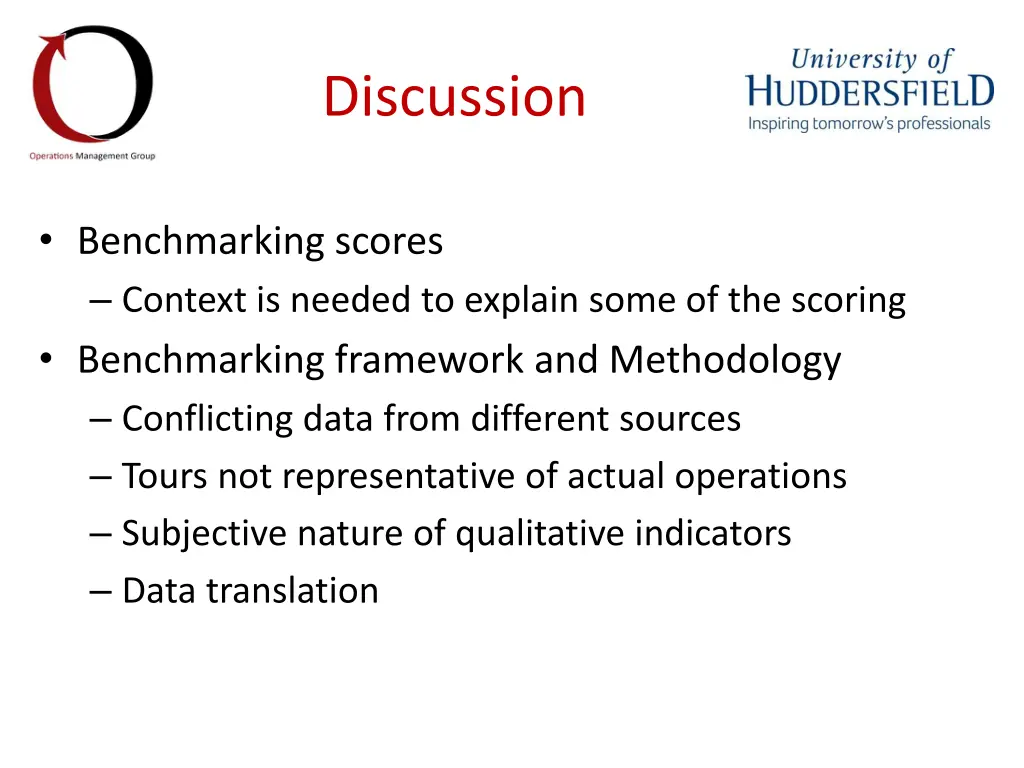 Operations Management Group

Discussion

University of
HUDDERSFIELD
Inspiring tomorrow's professionals

• Benchmarking scores
– Context is needed to explain some of the scoring
• Benchmarking framework and Methodology
– Conflicting data from different sources
– Tours not representative of actual operations
– Subjective nature of qualitative indicators
– Data translation